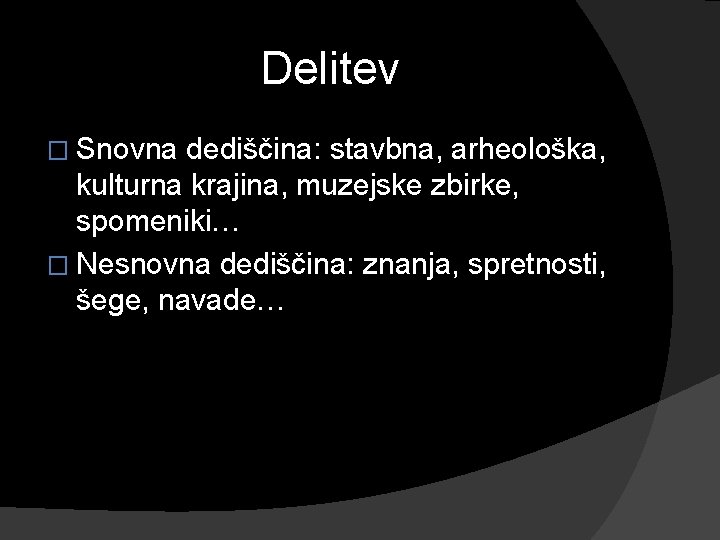 Delitev

□ Snovna dediščina: stavbna, arheološka, kulturna krajina, muzejske zbirke, spomeniki…

□ Nesnovna dediščina: znanja, spretnosti, šege, navade…